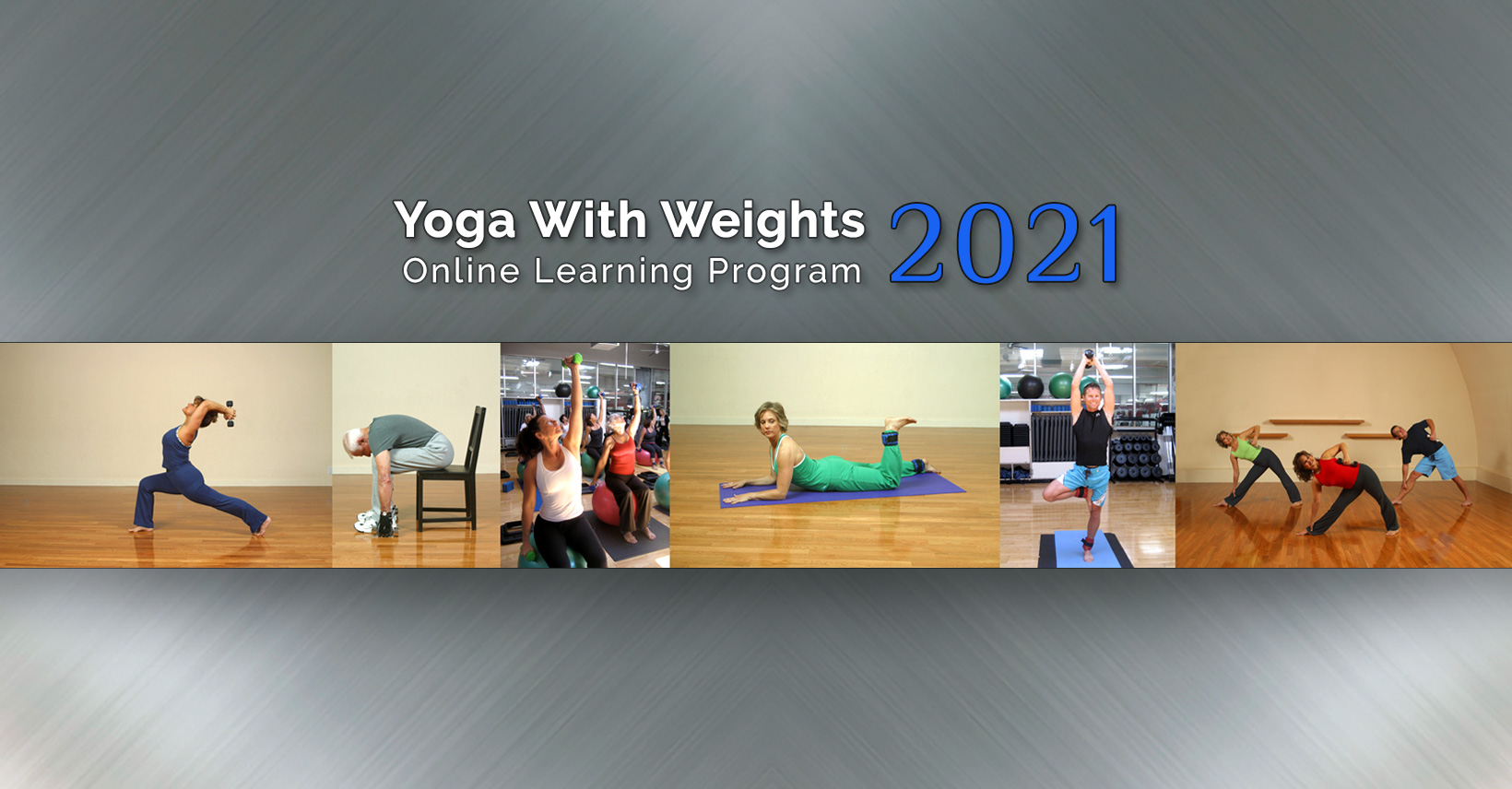 Yoga With Weights
Online Learning Program

2021